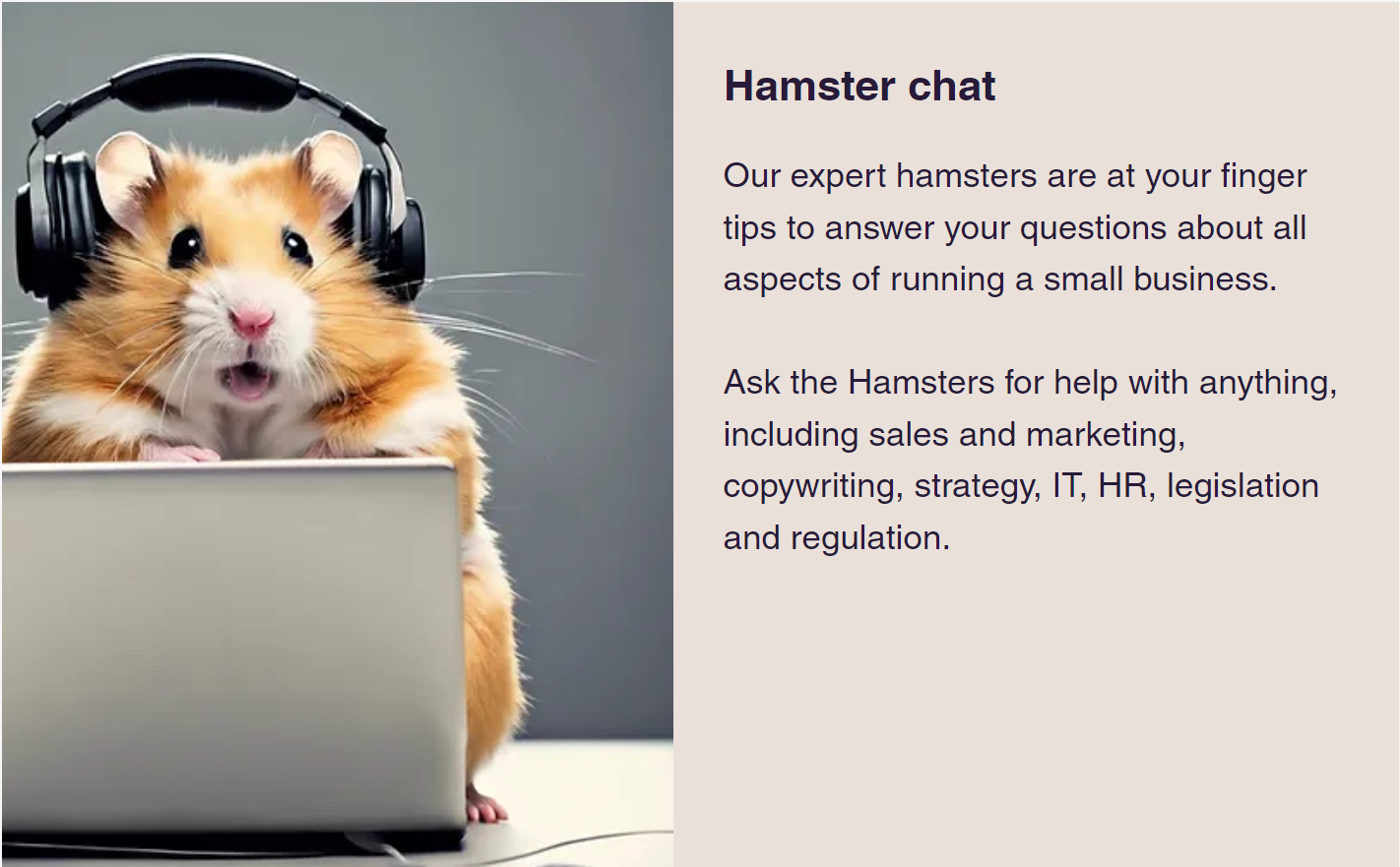 Hamster chat

Our expert hamsters are at your finger tips to answer your questions about all aspects of running a small business.

Ask the Hamsters for help with anything, including sales and marketing, copywriting, strategy, IT, HR, legislation and regulation.